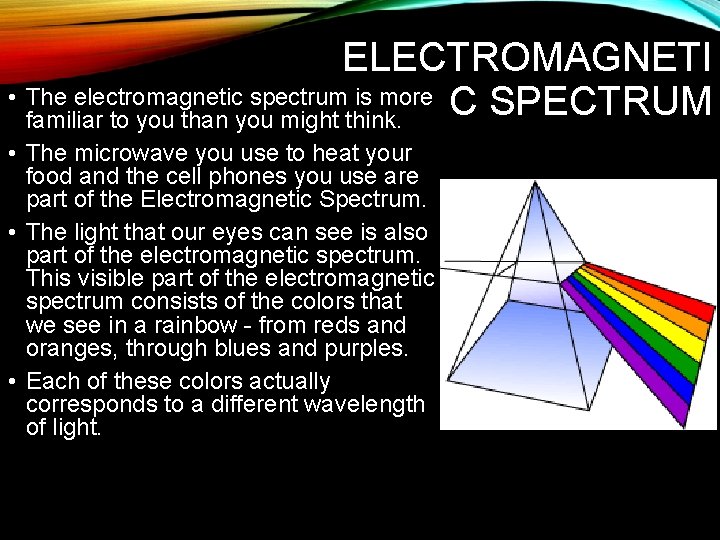 ELECTROMAGNETI C SPECTRUM

• The electromagnetic spectrum is more familiar to you than you might think.

• The microwave you use to heat your food and the cell phones you use are part of the Electromagnetic Spectrum.

• The light that our eyes can see is also part of the electromagnetic spectrum. This visible part of the electromagnetic spectrum consists of the colors that we see in a rainbow - from reds and oranges, through blues and purples.

• Each of these colors actually corresponds to a different wavelength of light.